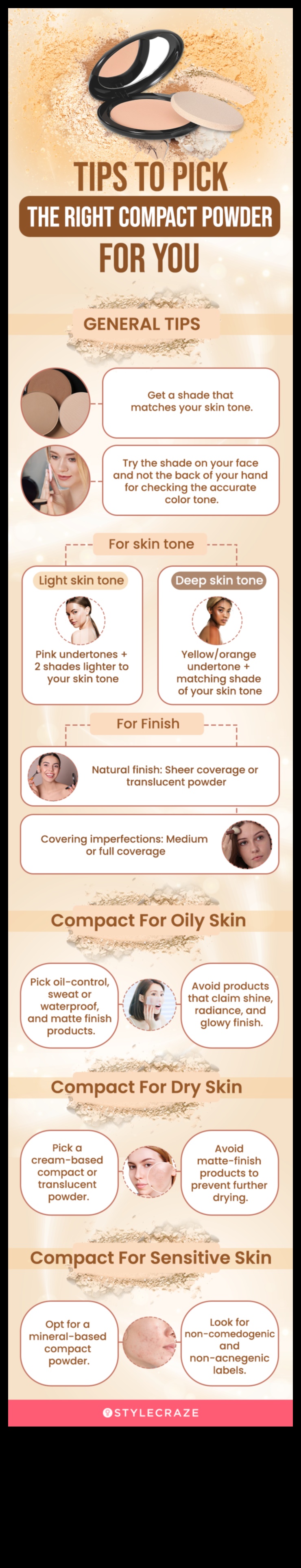 TIPS TO PICK
THE RIGHT COMPACT POWDER
FOR YOU

GENERAL TIPS

Get a shade that matches your skin tone.

Try the shade on your face and not the back of your hand for checking the accurate color tone.

For skin tone

Light skin tone

Pink undertones + 2 shades lighter to your skin tone

Deep skin tone

Yellow/orange undertone + matching shade of your skin tone

For Finish

Natural finish: Sheer coverage or translucent powder

Covering imperfections: Medium or full coverage

Compact For Oily Skin

Pick oil-control, sweat or waterproof, and matte finish products.

Avoid products that claim shine, radiance, and glowy finish.

Compact For Dry Skin

Pick a cream-based compact or translucent powder.

Avoid matte-finish products to prevent further drying.

Compact For Sensitive Skin

Opt for a mineral-based compact powder.

Look for non-comedogenic and non-acnegenic labels.

STYLECRAZE